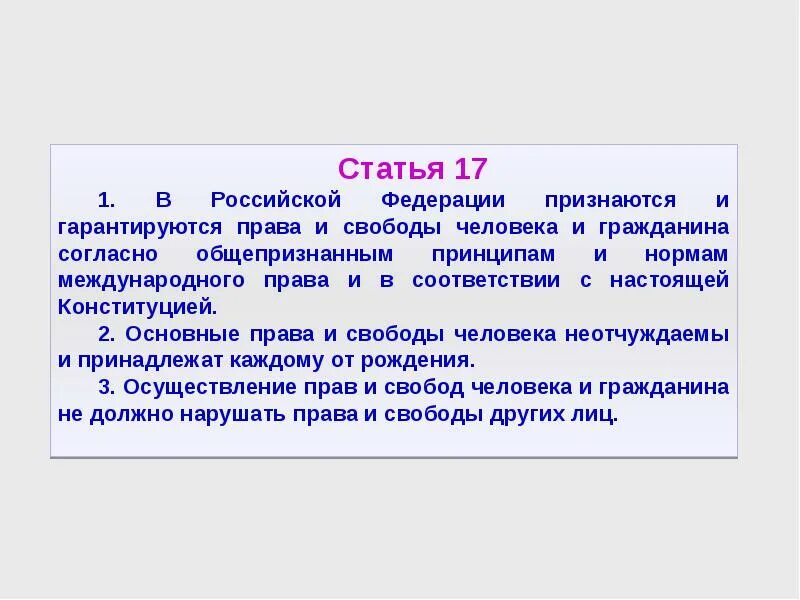 Статья 17

1. В Российской Федерации признаются и гарантируются права и свободы человека и гражданина согласно общепризнанным принципам и нормам международного права и в соответствии с настоящей Конституцией.

2. Основные права и свободы человека неотчуждаемы и принадлежат каждому от рождения.

3. Осуществление прав и свобод человека и гражданина не должно нарушать права и свободы других лиц.